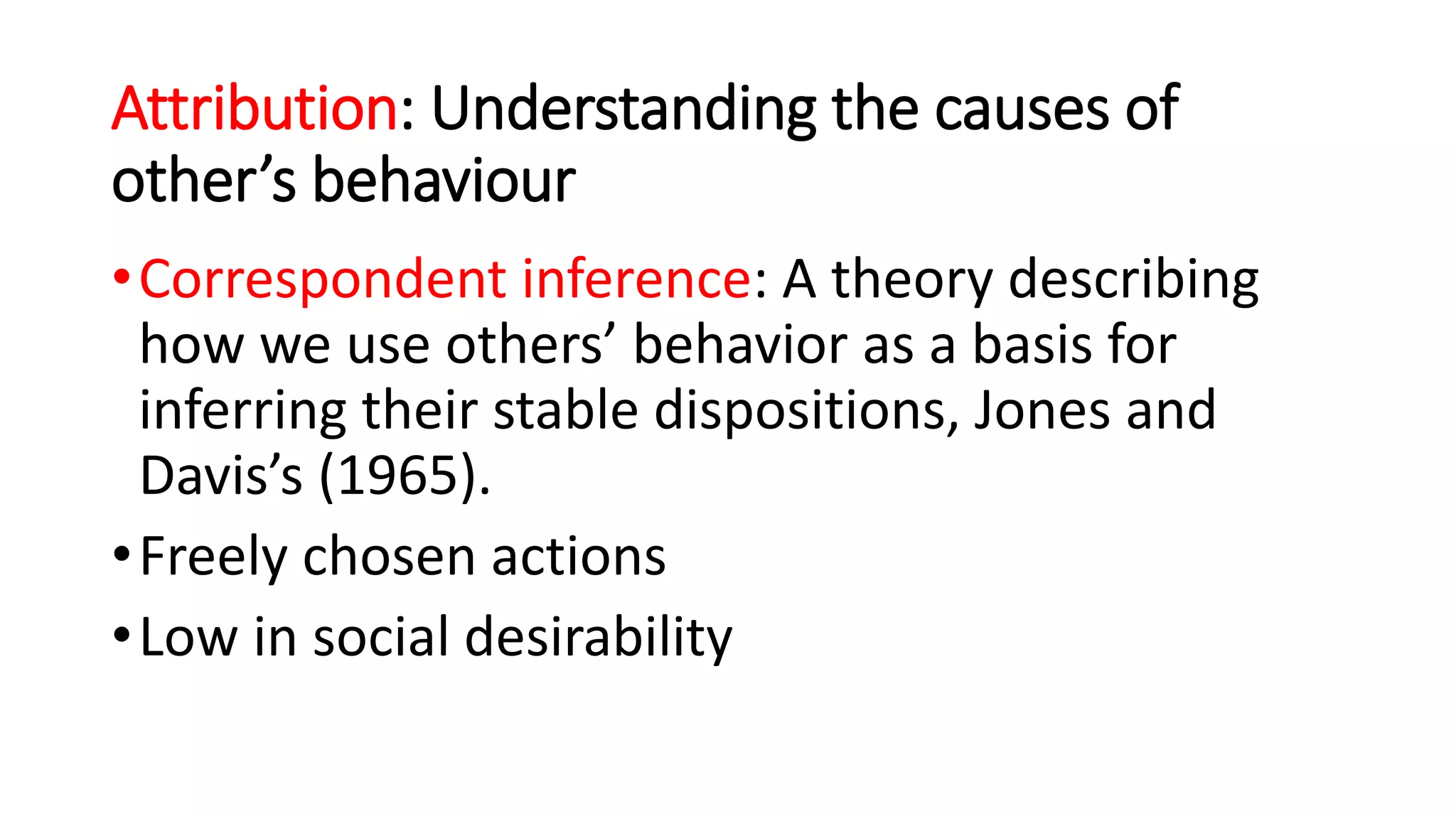 Attribution: Understanding the causes of other’s behaviour

• Correspondent inference: A theory describing how we use others’ behavior as a basis for inferring their stable dispositions, Jones and Davis’s (1965).

• Freely chosen actions

• Low in social desirability